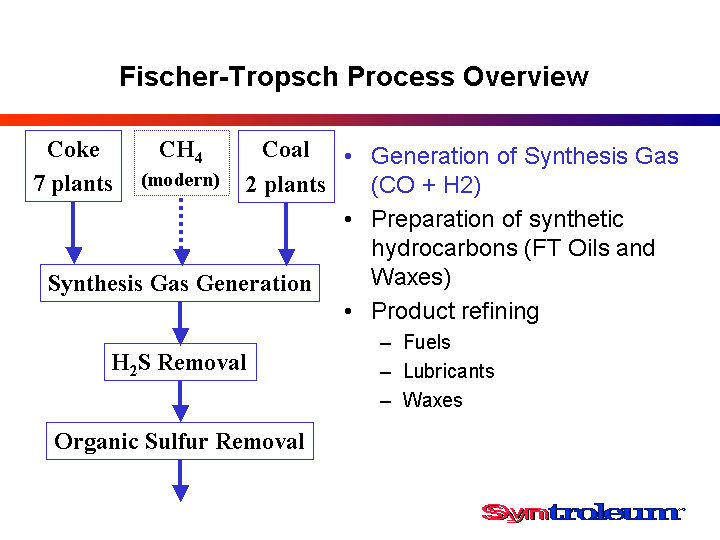 Fischer-Tropsch Process Overview

Coke 7 plants

$CH_4$ (modern)

Coal 2 plants

Synthesis Gas Generation

$H_2S$ Removal

Organic Sulfur Removal

• Generation of Synthesis Gas (CO + H2)
• Preparation of synthetic hydrocarbons (FT Oils and Waxes)
• Product refining
– Fuels
– Lubricants
– Waxes

Syntroleum